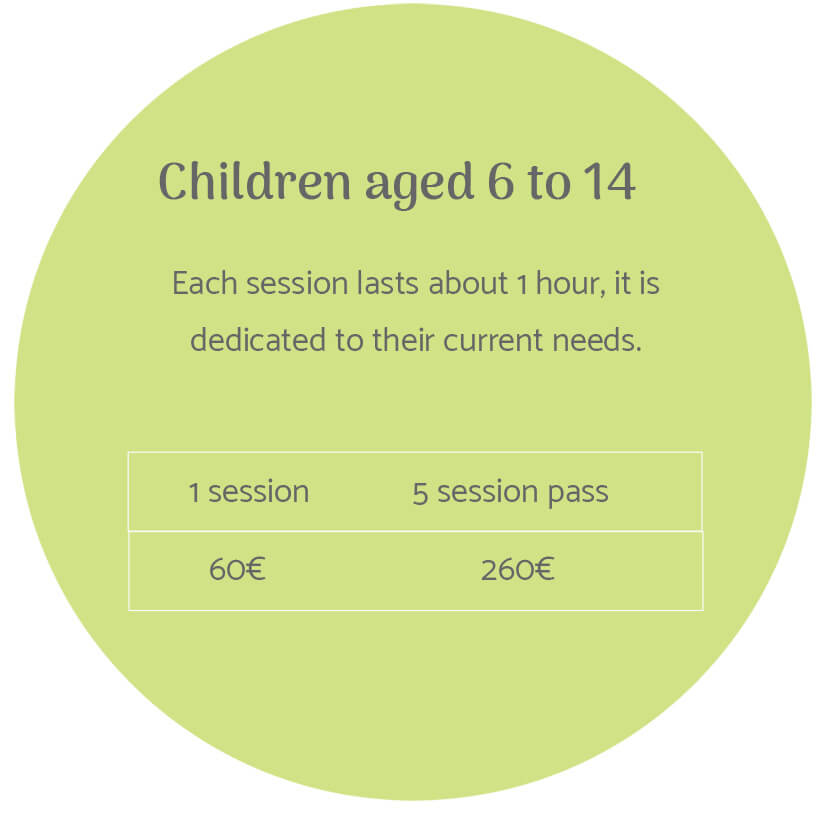 Children aged 6 to 14

Each session lasts about 1 hour, it is dedicated to their current needs.

| 1 session | 5 session pass |
|---|---|
| 60€ | 260€ |